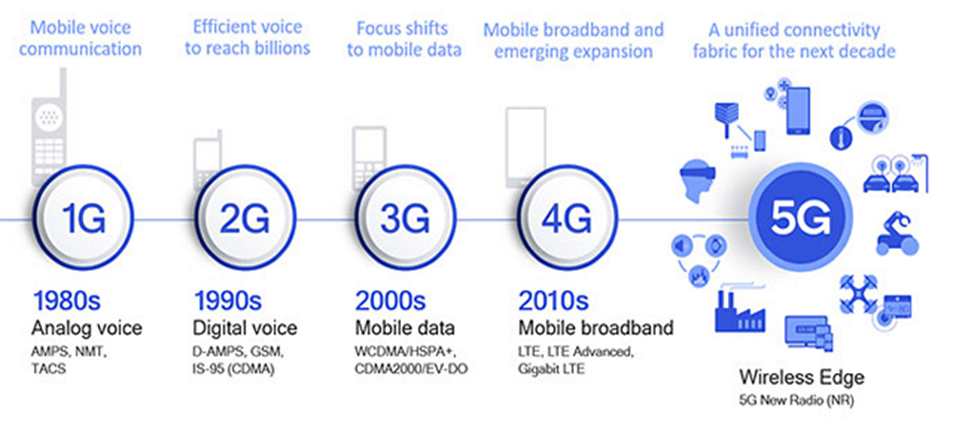 Mobile voice communication

Efficient voice to reach billions

Focus shifts to mobile data

Mobile broadband and emerging expansion

A unified connectivity fabric for the next decade

1G

2G

3G

4G

5G

1980s
Analog voice
AMPS, NMT, TACS

1990s
Digital voice
D-AMPS, GSM, IS-95 (CDMA)

2000s
Mobile data
WCDMA/HSPA+, CDMA2000/EV-DO

2010s
Mobile broadband
LTE, LTE Advanced, Gigabit LTE

Wireless Edge
5G New Radio (NR)